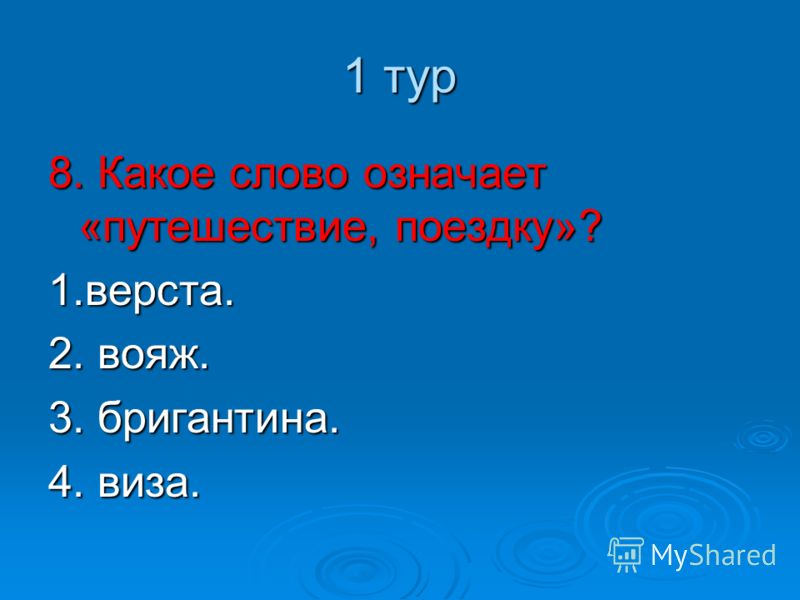 1 тур

8. Какое слово означает «путешествие, поездку»?

1.верста.

2. вояж.

3. бригантина.

4. виза.

MyShared